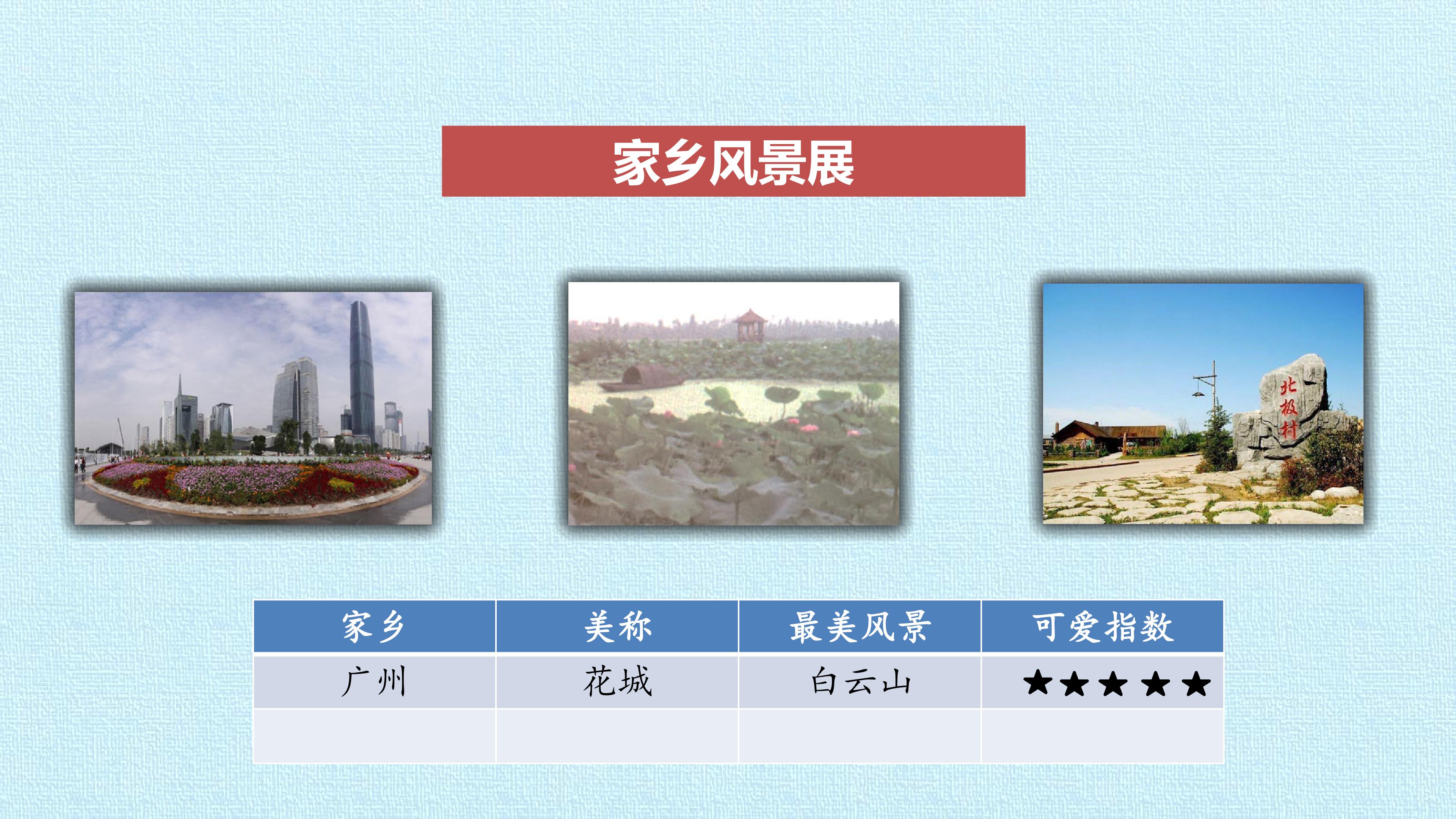 家乡风景展

北极村

| 家乡 | 美称 | 最美风景 | 可爱指数 |
|---|---|---|---|
| 广州 | 花城 | 白云山 | ★★★★★ |
| | | | |